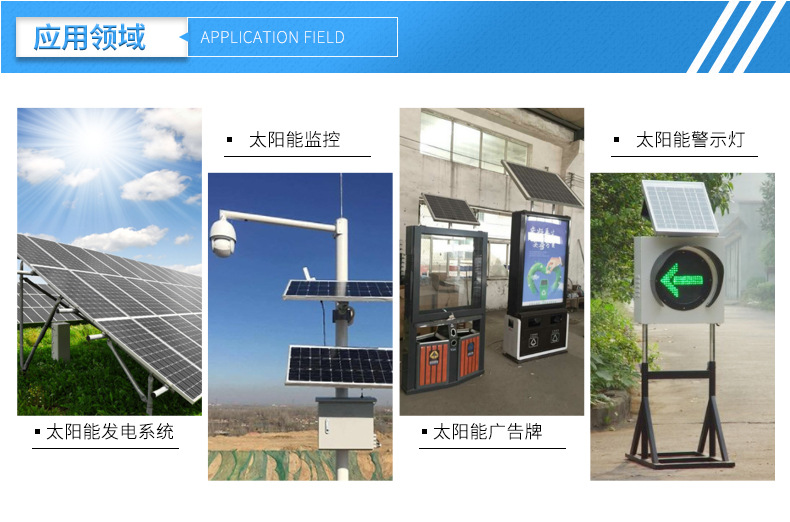 应用领域

APPLICATION FIELD

▪ 太阳能监控

▪ 太阳能警示灯

▪ 太阳能发电系统

▪ 太阳能广告牌